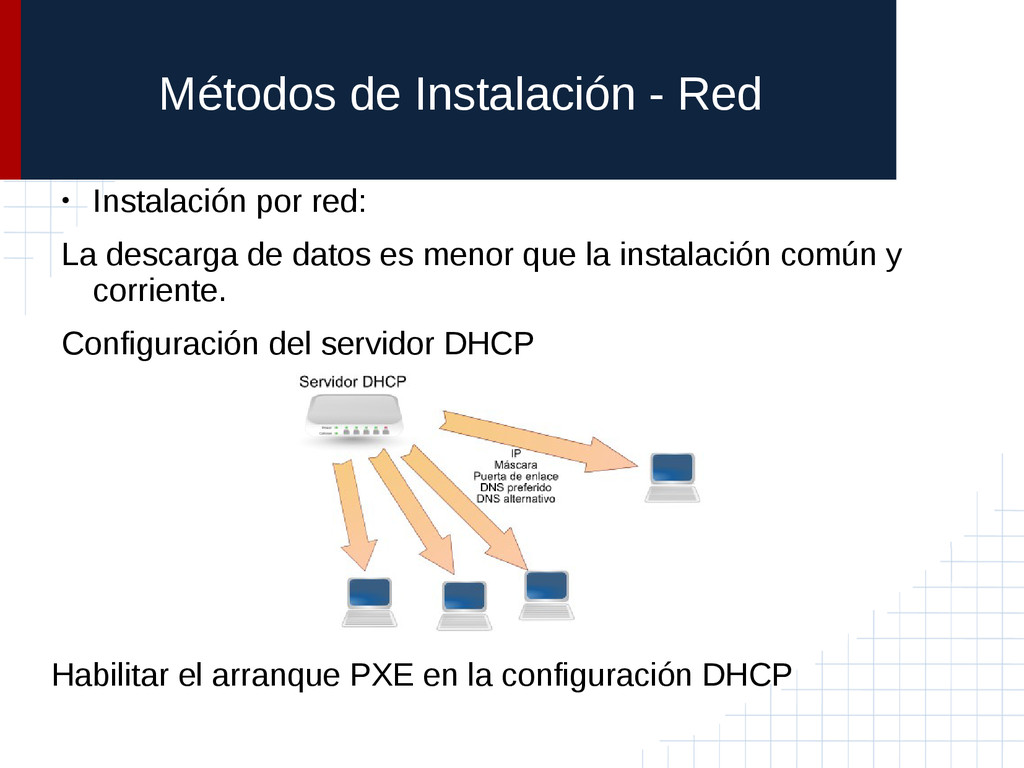 Métodos de Instalación - Red

• Instalación por red:

La descarga de datos es menor que la instalación común y corriente.

Configuración del servidor DHCP

Servidor DHCP

IP
Máscara
Puerta de enlace
DNS preferido
DNS alternativo

Habilitar el arranque PXE en la configuración DHCP